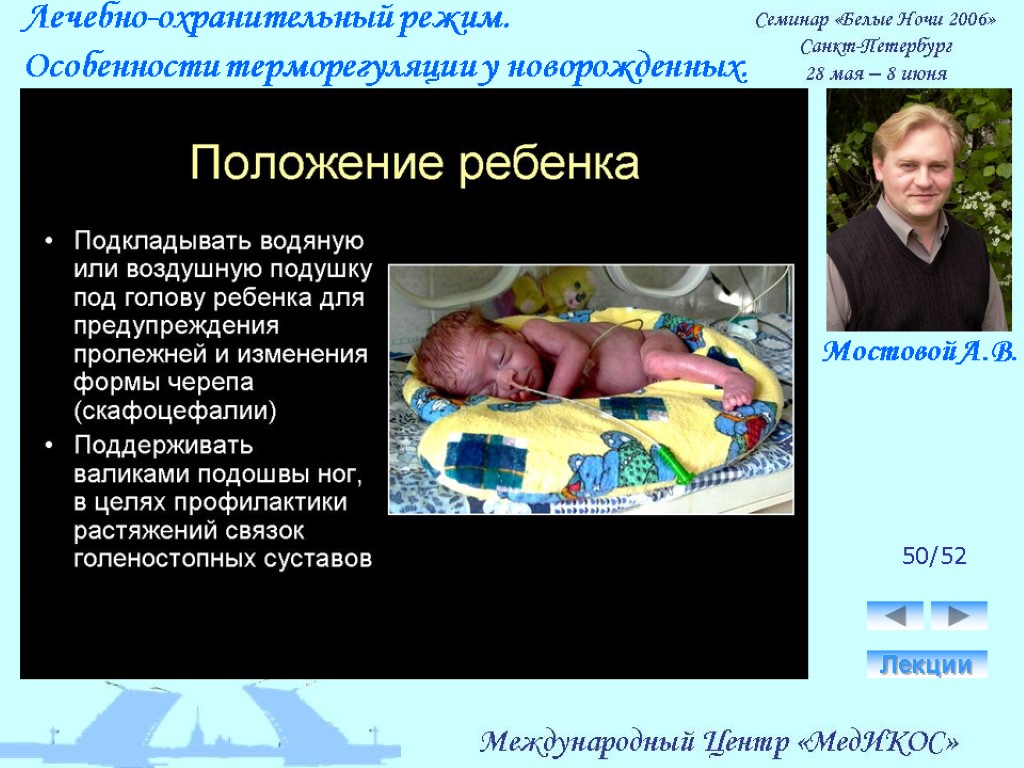 Лечебно-охранительный режим.
Особенности терморегуляции у новорожденных.

Семинар «Белые Ночи 2006»
Санкт-Петербург
28 мая – 8 июня

Положение ребенка

• Подкладывать водяную или воздушную подушку под голову ребенка для предупреждения пролежней и изменения формы черепа (скафоцефалии)
• Поддерживать валиками подошвы ног, в целях профилактики растяжений связок голеностопных суставов

Мостовой А.В.

50/52

Лекции

Международный Центр «МедИКОС»